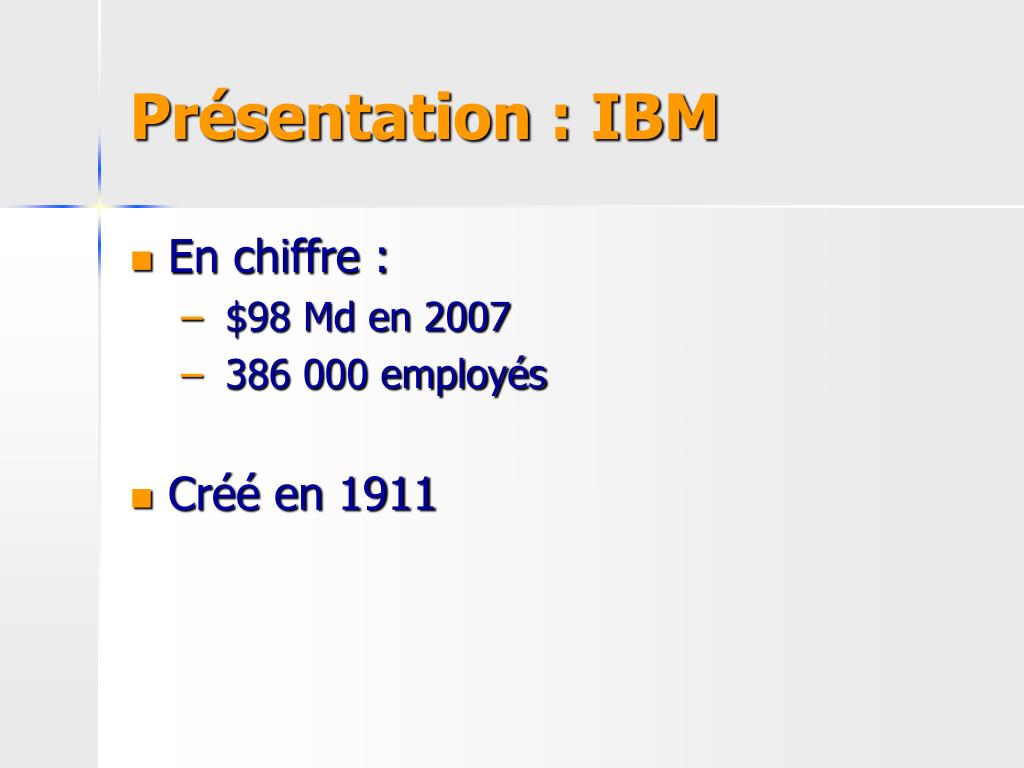 Présentation : IBM

- En chiffre :
  – \$98 Md en 2007
  – 386 000 employés

- Créé en 1911